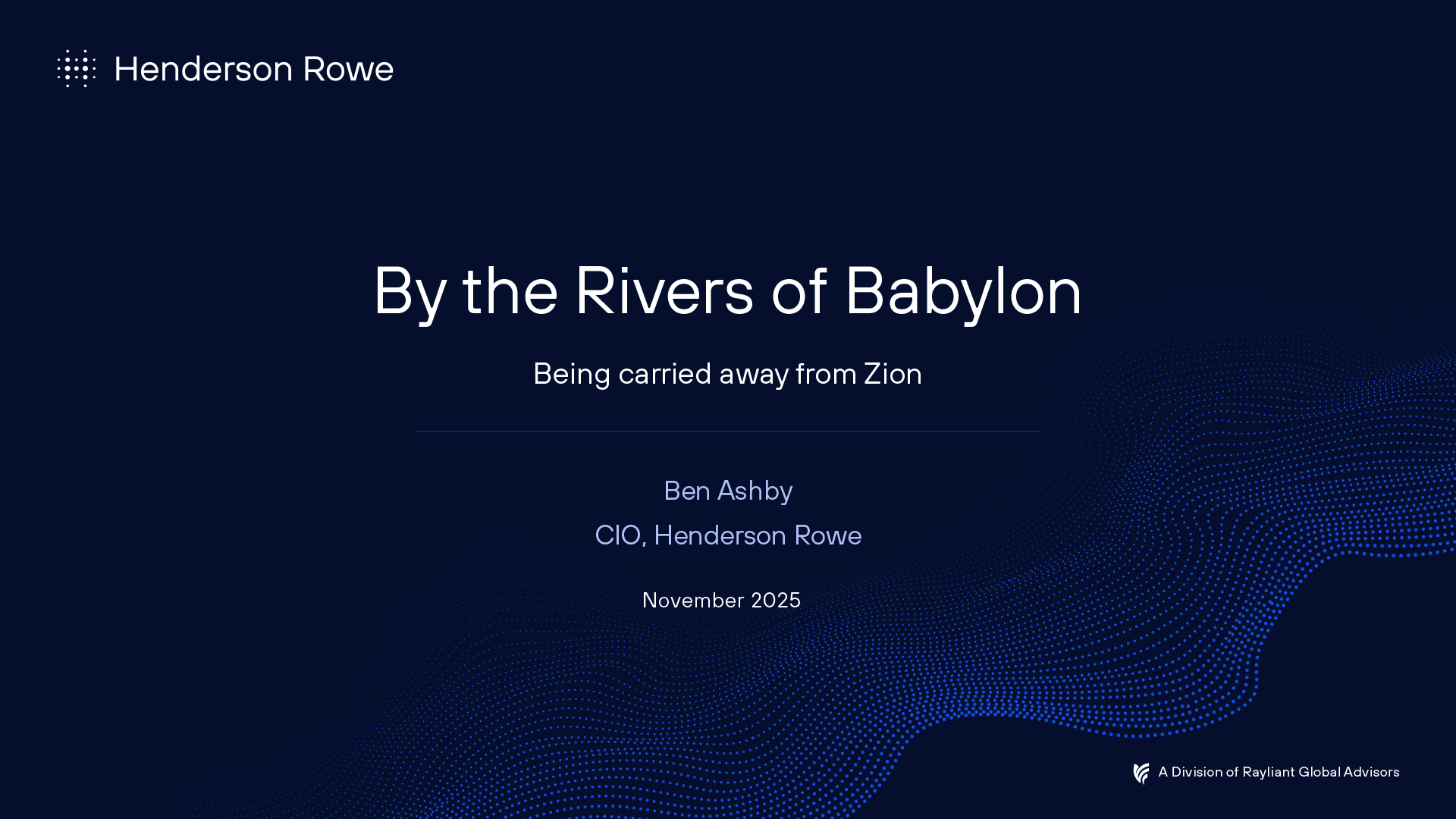 Henderson Rowe

By the Rivers of Babylon

Being carried away from Zion

Ben Ashby

CIO, Henderson Rowe

November 2025

A Division of Rayliant Global Advisors